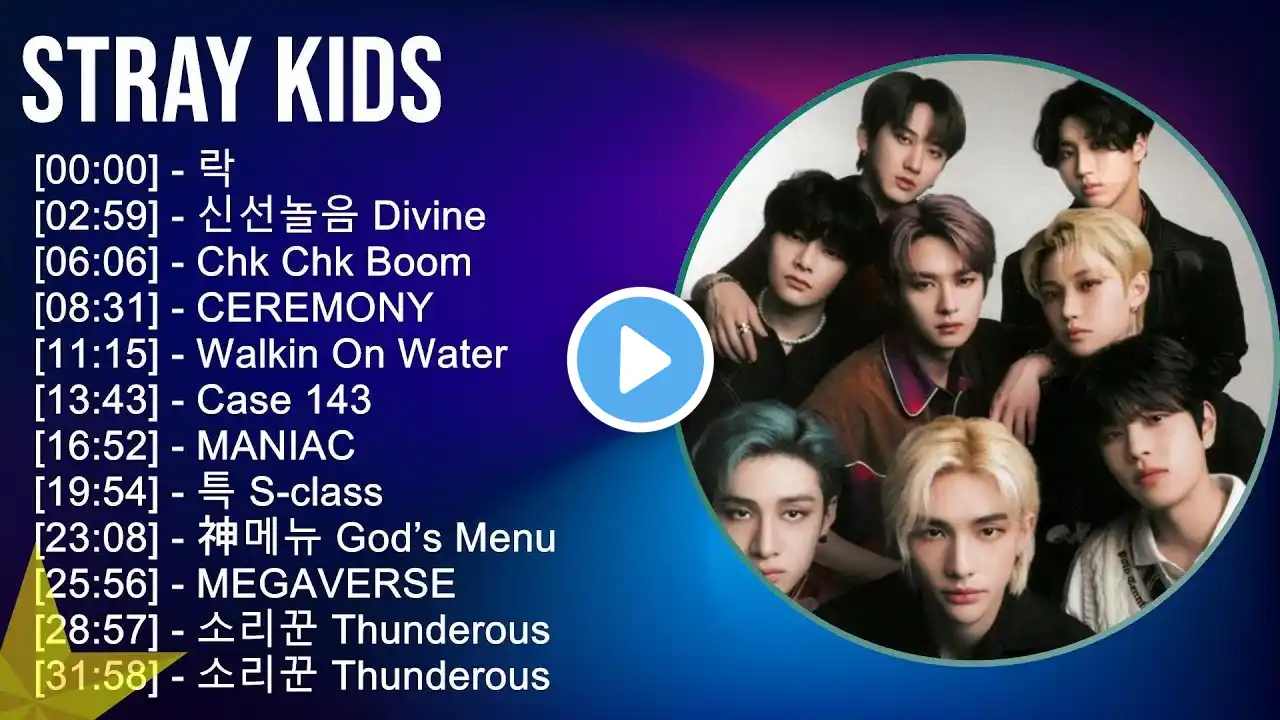 STRAY KIDS

[00:00] - 락
[02:59] - 신선놀음 Divine
[06:06] - Chk Chk Boom
[08:31] - CEREMONY
[11:15] - Walkin On Water
[13:43] - Case 143
[16:52] - MANIAC
[19:54] - 특 S-class
[23:08] - 神메뉴 God's Menu
[25:56] - MEGAVERSE
[28:57] - 소리꾼 Thunderous
[31:58] - 소리꾼 Thunderous